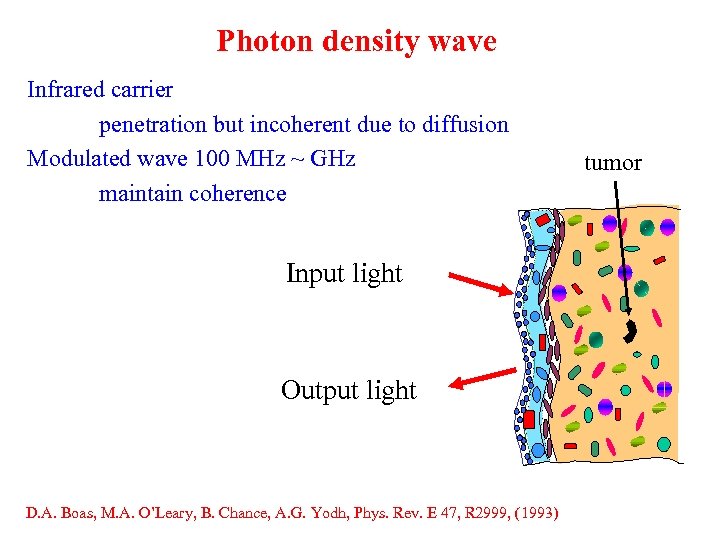 Photon density wave

Infrared carrier

penetration but incoherent due to diffusion

Modulated wave 100 MHz ~ GHz

maintain coherence

tumor

Input light

Output light

D.A. Boas, M.A. O'Leary, B. Chance, A.G. Yodh, Phys. Rev. E 47, R2999, (1993)